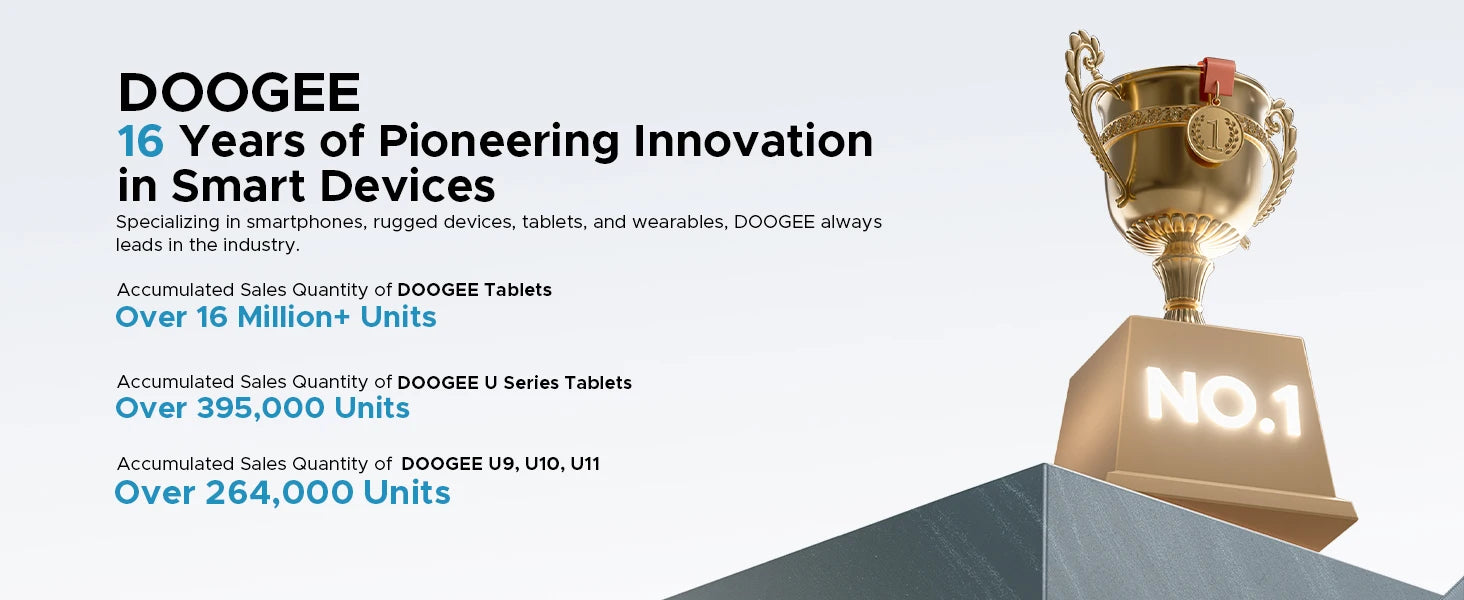 DOOGEE
16 Years of Pioneering Innovation in Smart Devices

Specializing in smartphones, rugged devices, tablets, and wearables, DOOGEE always leads in the industry.

Accumulated Sales Quantity of DOOGEE Tablets
Over 16 Million+ Units

Accumulated Sales Quantity of DOOGEE U Series Tablets
Over 395,000 Units

Accumulated Sales Quantity of DOOGEE U9, U10, U11
Over 264,000 Units

1

NO.1